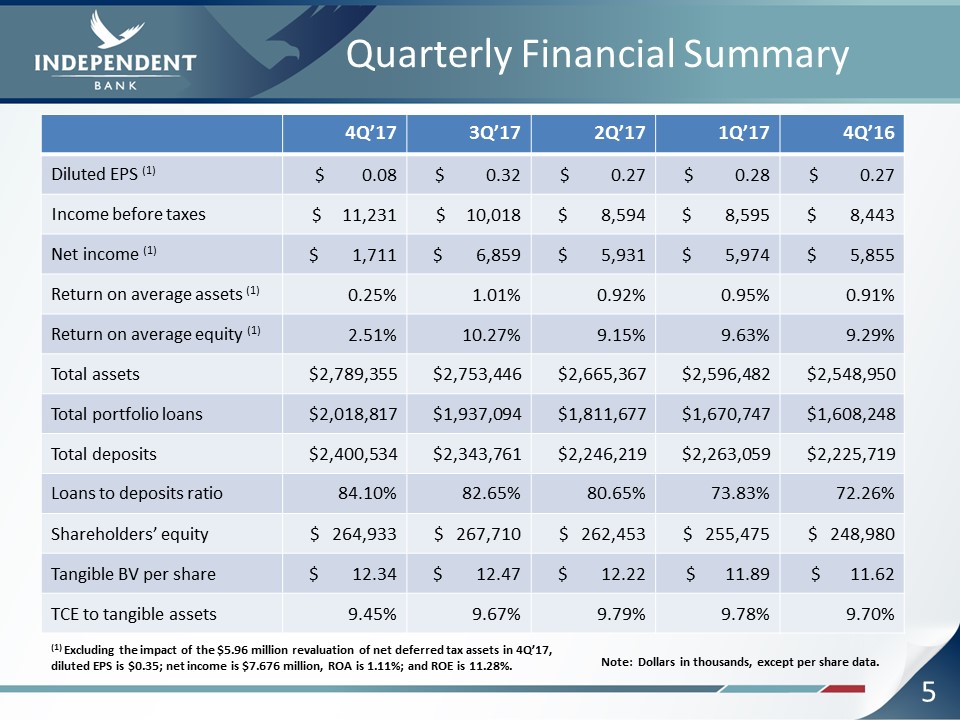 INDEPENDENT BANK

Quarterly Financial Summary

| | 4Q'17 | 3Q'17 | 2Q'17 | 1Q'17 | 4Q'16 |
|---|---|---|---|---|---|
| Diluted EPS $^{(1)}$ | \$ 0.08 | \$ 0.32 | \$ 0.27 | \$ 0.28 | \$ 0.27 |
| Income before taxes | \$ 11,231 | \$ 10,018 | \$ 8,594 | \$ 8,595 | \$ 8,443 |
| Net income $^{(1)}$ | \$ 1,711 | \$ 6,859 | \$ 5,931 | \$ 5,974 | \$ 5,855 |
| Return on average assets $^{(1)}$ | 0.25% | 1.01% | 0.92% | 0.95% | 0.91% |
| Return on average equity $^{(1)}$ | 2.51% | 10.27% | 9.15% | 9.63% | 9.29% |
| Total assets | \$2,789,355 | \$2,753,446 | \$2,665,367 | \$2,596,482 | \$2,548,950 |
| Total portfolio loans | \$2,018,817 | \$1,937,094 | \$1,811,677 | \$1,670,747 | \$1,608,248 |
| Total deposits | \$2,400,534 | \$2,343,761 | \$2,246,219 | \$2,263,059 | \$2,225,719 |
| Loans to deposits ratio | 84.10% | 82.65% | 80.65% | 73.83% | 72.26% |
| Shareholders' equity | \$ 264,933 | \$ 267,710 | \$ 262,453 | \$ 255,475 | \$ 248,980 |
| Tangible BV per share | \$ 12.34 | \$ 12.47 | \$ 12.22 | \$ 11.89 | \$ 11.62 |
| TCE to tangible assets | 9.45% | 9.67% | 9.79% | 9.78% | 9.70% |

$^{(1)}$ Excluding the impact of the \$5.96 million revaluation of net deferred tax assets in 4Q'17, diluted EPS is \$0.35; net income is \$7.676 million, ROA is 1.11%; and ROE is 11.28%.

Note: Dollars in thousands, except per share data.

5